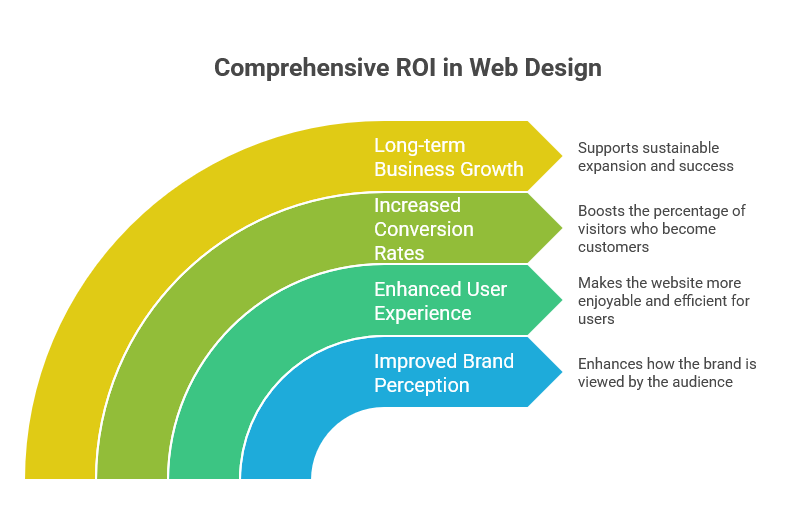 Comprehensive ROI in Web Design

Long-term Business Growth

Supports sustainable expansion and success

Increased Conversion Rates

Boosts the percentage of visitors who become customers

Enhanced User Experience

Makes the website more enjoyable and efficient for users

Improved Brand Perception

Enhances how the brand is viewed by the audience